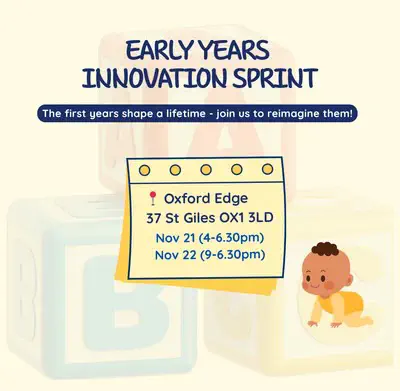 EARLY YEARS
INNOVATION SPRINT

The first years shape a lifetime - join us to reimagine them!

Oxford Edge
37 St Giles OX1 3LD
Nov 21 (4-6.30pm)
Nov 22 (9-6.30pm)